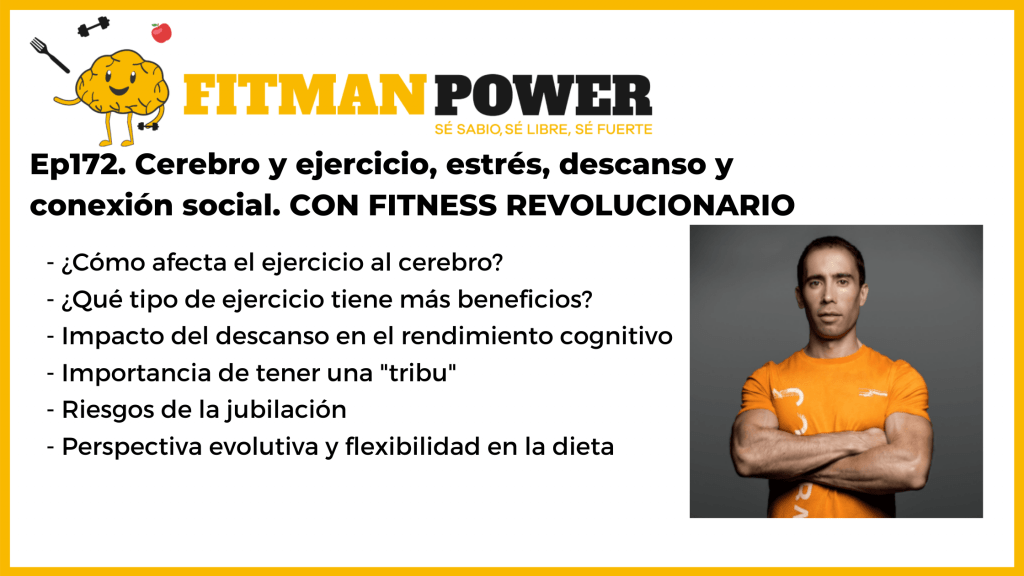 FITMAN POWER
SÉ SABIO, SÉ LIBRE, SÉ FUERTE

Ep172. Cerebro y ejercicio, estrés, descanso y conexión social. CON FITNESS REVOLUCIONARIO

- ¿Cómo afecta el ejercicio al cerebro?
- ¿Qué tipo de ejercicio tiene más beneficios?
- Impacto del descanso en el rendimiento cognitivo
- Importancia de tener una "tribu"
- Riesgos de la jubilación
- Perspectiva evolutiva y flexibilidad en la dieta